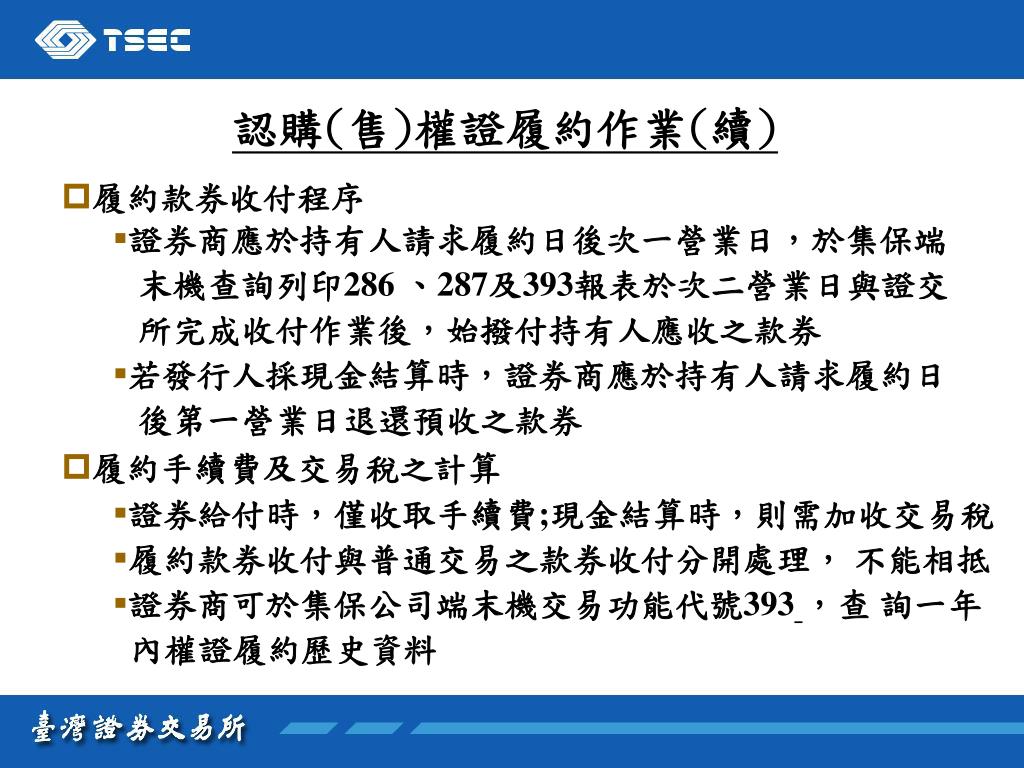 TSEC

認購(售)權證履約作業(續)

履約款券收付程序

證券商應於持有人請求履約日後次一營業日，於集保端末機查詢列印286 、287及393報表於次二營業日與證交所完成收付作業後，始撥付持有人應收之款券

若發行人採現金結算時，證券商應於持有人請求履約日後第一營業日退還預收之款券

履約手續費及交易稅之計算

證券給付時，僅收取手續費;現金結算時，則需加收交易稅

履約款券收付與普通交易之款券收付分開處理， 不能相抵

證券商可於集保公司端末機交易功能代號393 ，查 詢一年內權證履約歷史資料

臺灣證券交易所